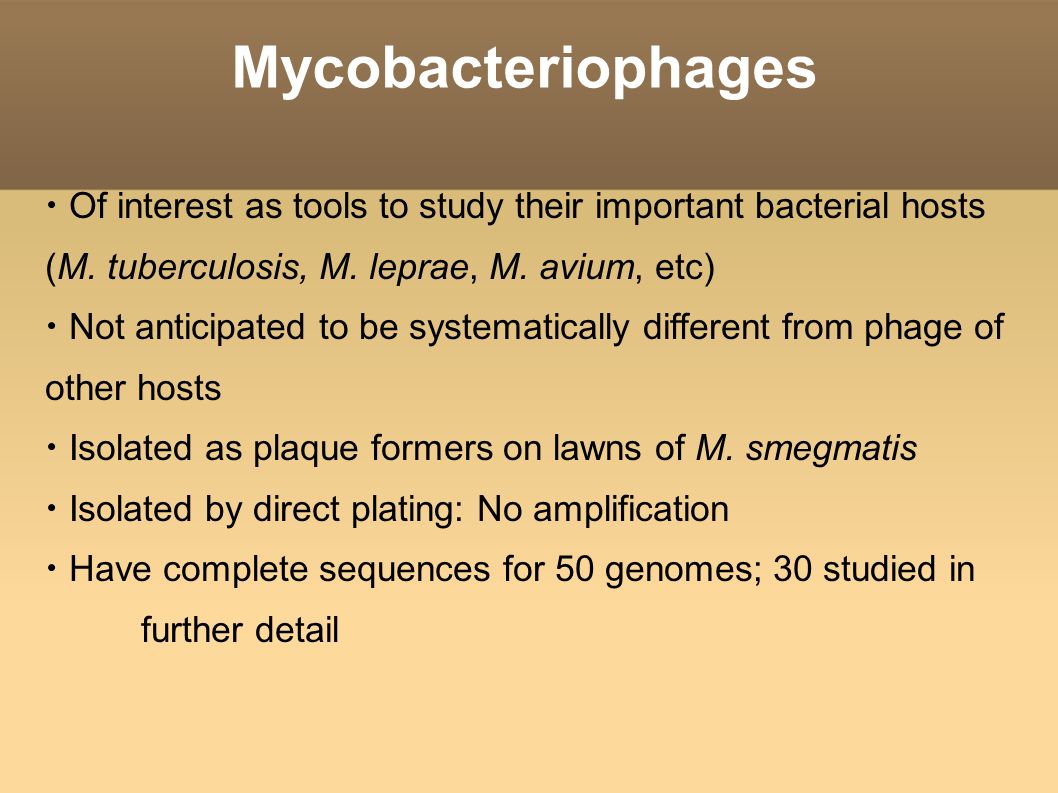 Mycobacteriophages

• Of interest as tools to study their important bacterial hosts (M. tuberculosis, M. leprae, M. avium, etc)

• Not anticipated to be systematically different from phage of other hosts

• Isolated as plaque formers on lawns of M. smegmatis

• Isolated by direct plating: No amplification

• Have complete sequences for 50 genomes; 30 studied in further detail